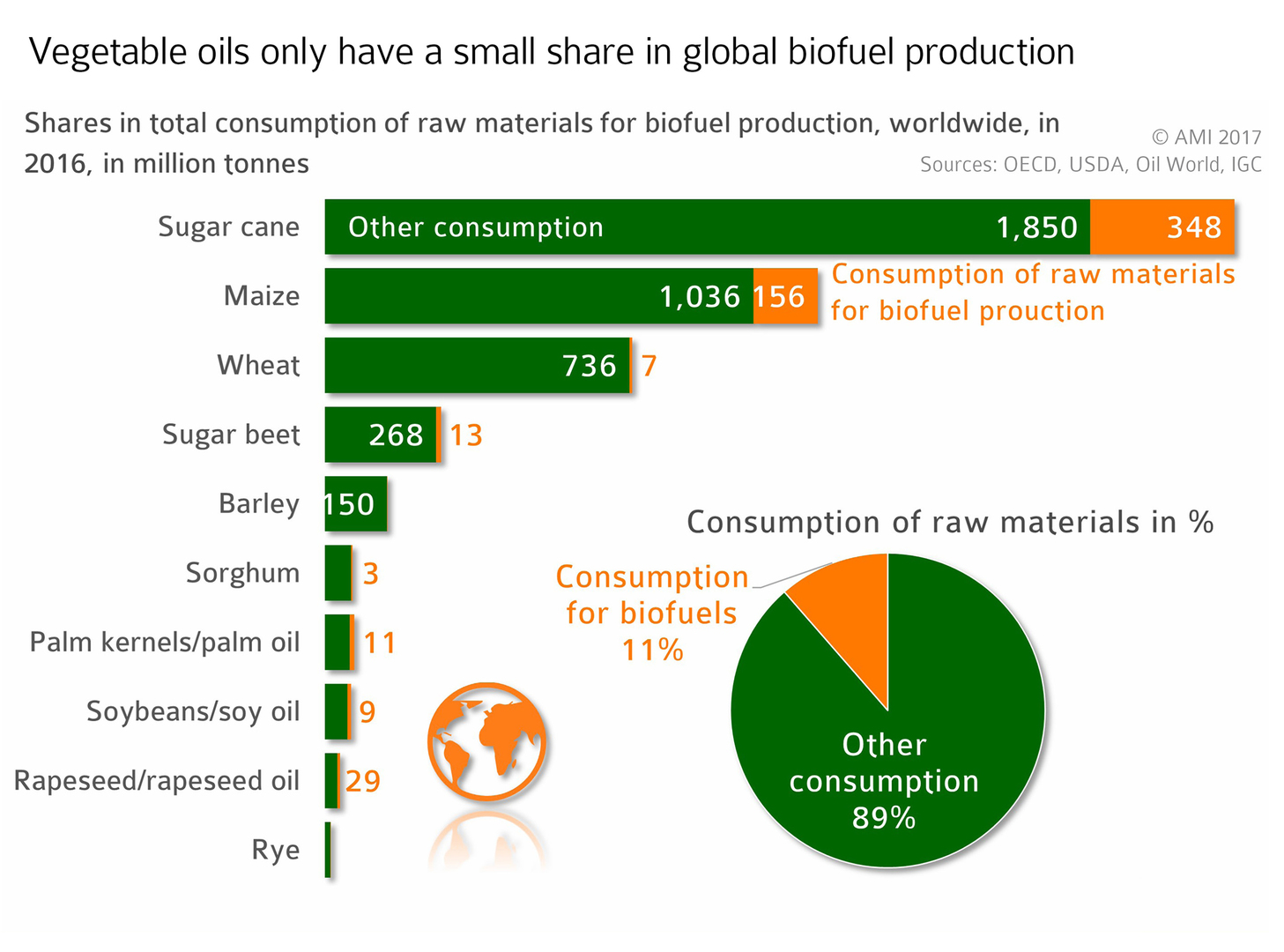 Vegetable oils only have a small share in global biofuel production

Shares in total consumption of raw materials for biofuel production, worldwide, in 2016, in million tonnes

© AMI 2017
Sources: OECD, USDA, Oil World, IGC

Sugar cane
Other consumption
1,850
348

Maize
1,036
156

Consumption of raw materials for biofuel prouction

Wheat
736
7

Sugar beet
268
13

Barley
150

Sorghum
3

Palm kernels/palm oil
11

Soybeans/soy oil
9

Rapeseed/rapeseed oil
29

Rye

Consumption of raw materials in %

Consumption for biofuels 11%

Other consumption 89%